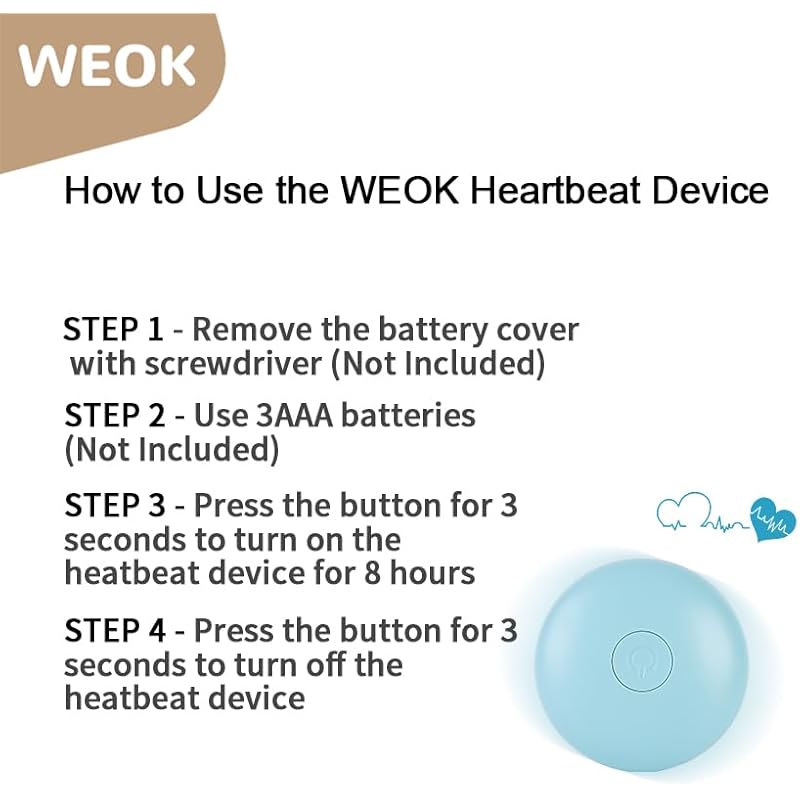 WEOK

How to Use the WEOK Heartbeat Device

STEP 1 - Remove the battery cover with screwdriver (Not Included)

STEP 2 - Use 3AAA batteries (Not Included)

STEP 3 - Press the button for 3 seconds to turn on the heatbeat device for 8 hours

STEP 4 - Press the button for 3 seconds to turn off the heatbeat device